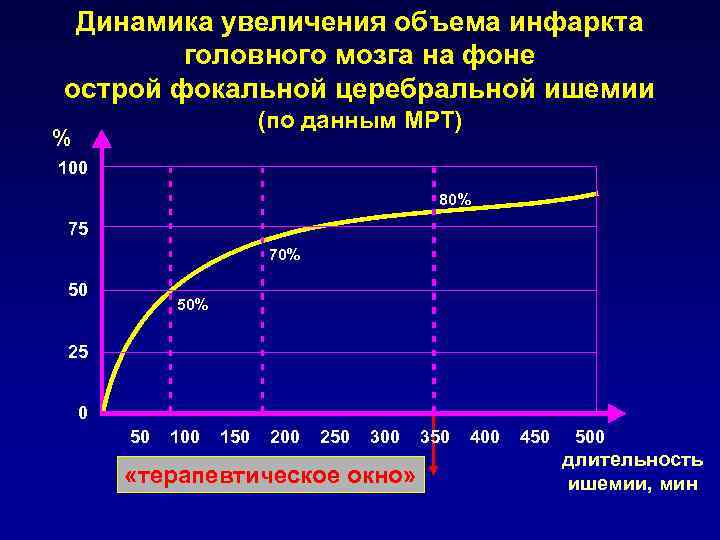 Динамика увеличения объема инфаркта головного мозга на фоне острой фокальной церебральной ишемии
(по данным МРТ)

%
100
75
50
25
0

80%
70%
50%

50 100 150 200 250 300 350 400 450 500

длительность ишемии, мин

«терапевтическое окно»